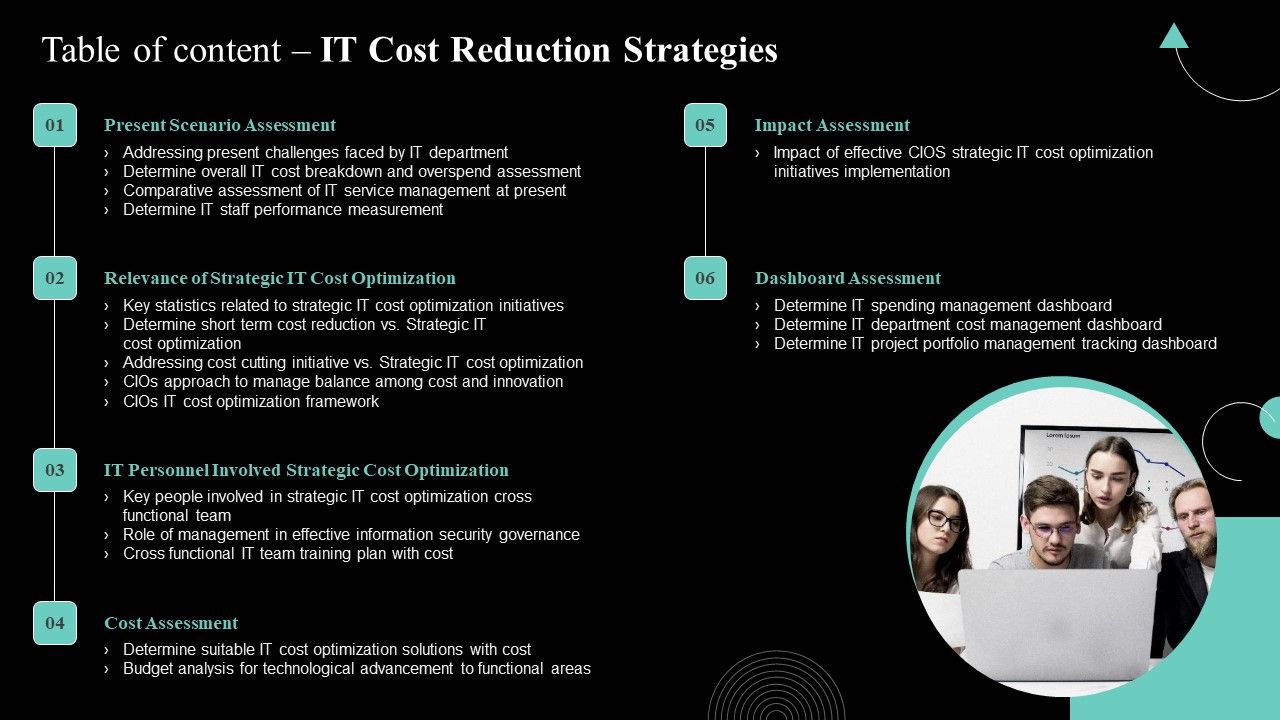 Table of content – IT Cost Reduction Strategies

01 Present Scenario Assessment
› Addressing present challenges faced by IT department
› Determine overall IT cost breakdown and overspend assessment
› Comparative assessment of IT service management at present
› Determine IT staff performance measurement

02 Relevance of Strategic IT Cost Optimization
› Key statistics related to strategic IT cost optimization initiatives
› Determine short term cost reduction vs. Strategic IT cost optimization
› Addressing cost cutting initiative vs. Strategic IT cost optimization
› CIOs approach to manage balance among cost and innovation
› CIOs IT cost optimization framework

03 IT Personnel Involved Strategic Cost Optimization
› Key people involved in strategic IT cost optimization cross functional team
› Role of management in effective information security governance
› Cross functional IT team training plan with cost

04 Cost Assessment
› Determine suitable IT cost optimization solutions with cost
› Budget analysis for technological advancement to functional areas

05 Impact Assessment
› Impact of effective CIOS strategic IT cost optimization initiatives implementation

06 Dashboard Assessment
› Determine IT spending management dashboard
› Determine IT department cost management dashboard
› Determine IT project portfolio management tracking dashboard

Lorem Ipsum